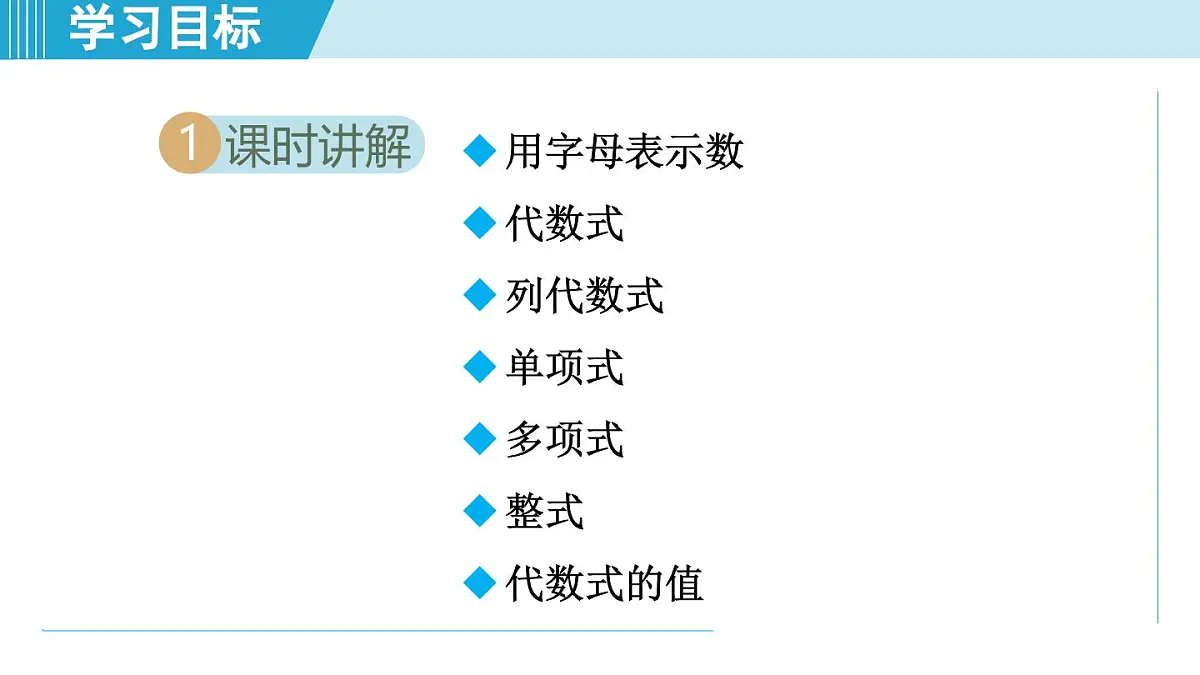 学习目标

1 课时讲解

◆ 用字母表示数
◆ 代数式
◆ 列代数式
◆ 单项式
◆ 多项式
◆ 整式
◆ 代数式的值